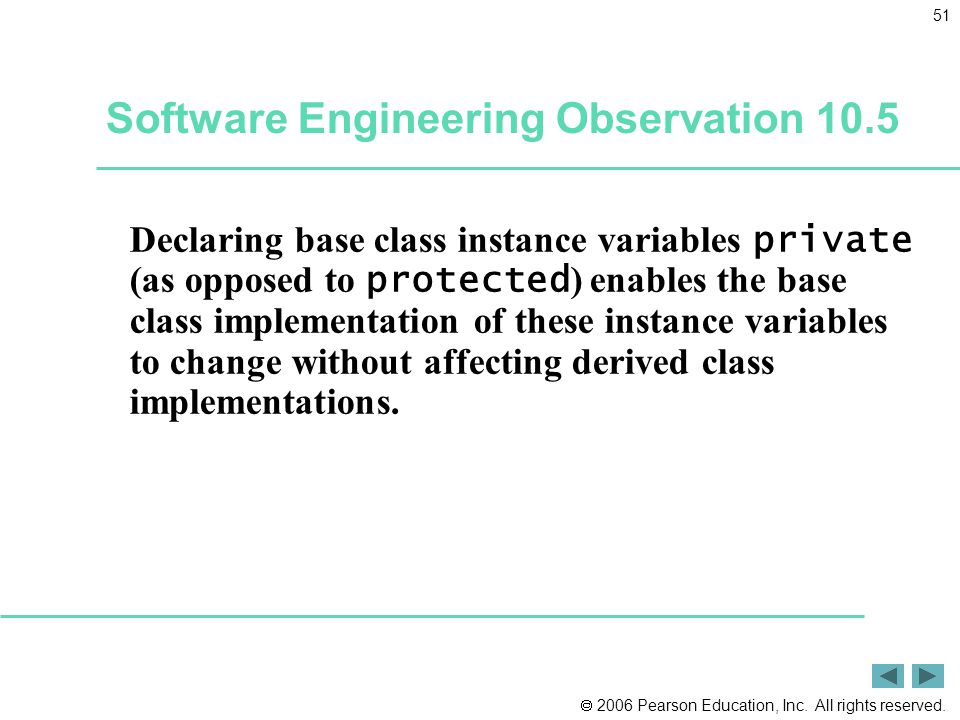 51

Software Engineering Observation 10.5

Declaring base class instance variables private (as opposed to protected) enables the base class implementation of these instance variables to change without affecting derived class implementations.

© 2006 Pearson Education, Inc. All rights reserved.